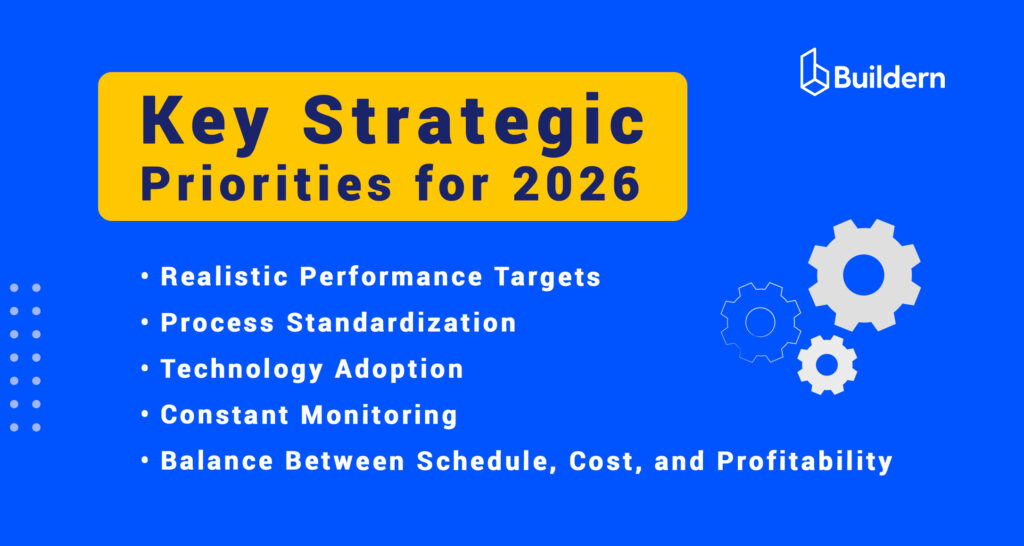 Buildern

Key Strategic Priorities for 2026

• Realistic Performance Targets
• Process Standardization
• Technology Adoption
• Constant Monitoring
• Balance Between Schedule, Cost, and Profitability